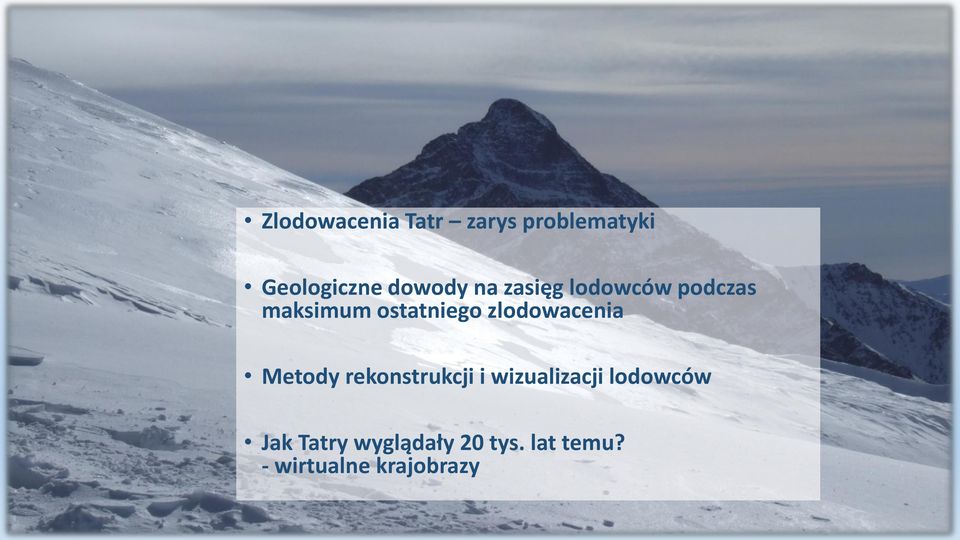 • Zlodowacenia Tatr – zarys problematyki

• Geologiczne dowody na zasięg lodowców podczas maksimum ostatniego zlodowacenia

• Metody rekonstrukcji i wizualizacji lodowców

• Jak Tatry wyglądały 20 tys. lat temu?
- wirtualne krajobrazy